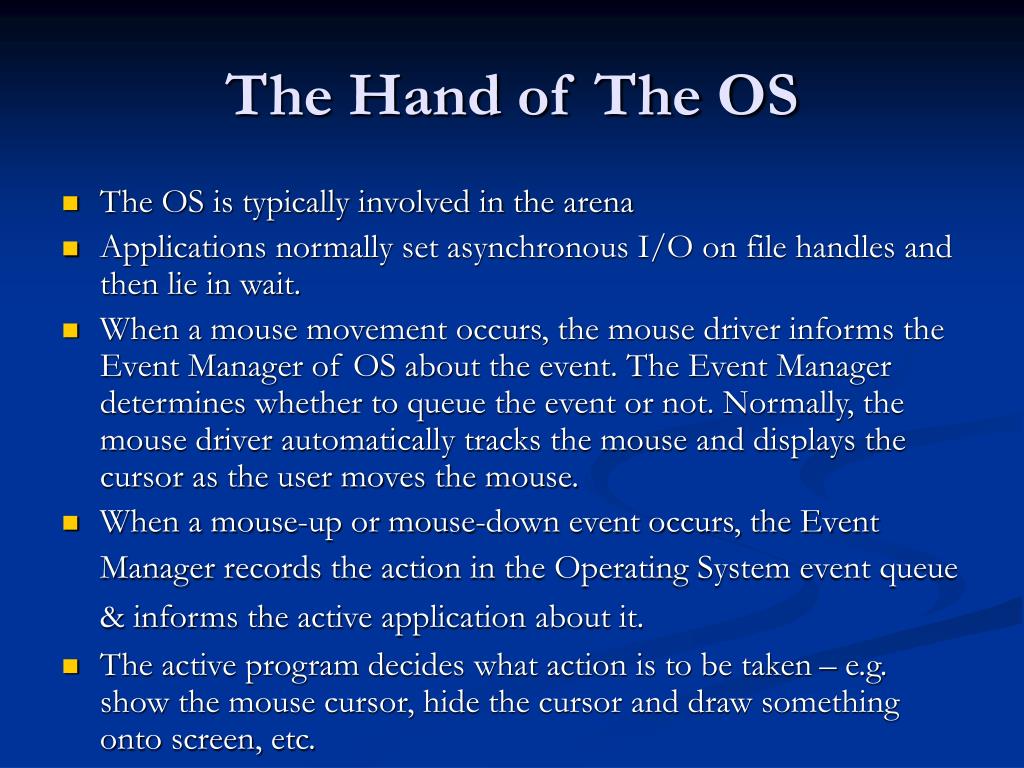 The Hand of The OS

- The OS is typically involved in the arena
- Applications normally set asynchronous I/O on file handles and then lie in wait.
- When a mouse movement occurs, the mouse driver informs the Event Manager of OS about the event. The Event Manager determines whether to queue the event or not. Normally, the mouse driver automatically tracks the mouse and displays the cursor as the user moves the mouse.
- When a mouse-up or mouse-down event occurs, the Event Manager records the action in the Operating System event queue & informs the active application about it.
- The active program decides what action is to be taken – e.g. show the mouse cursor, hide the cursor and draw something onto screen, etc.